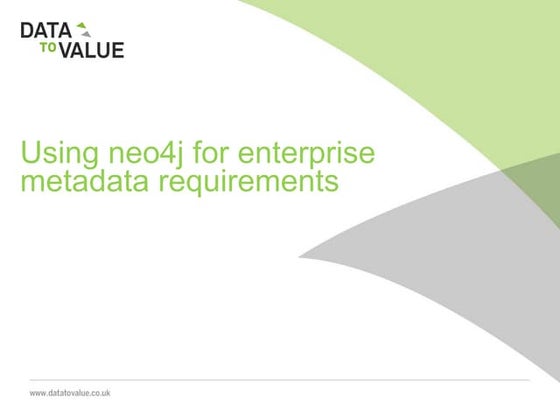 DATA
TO VALUE

Using neo4j for enterprise metadata requirements

www.datatovalue.co.uk